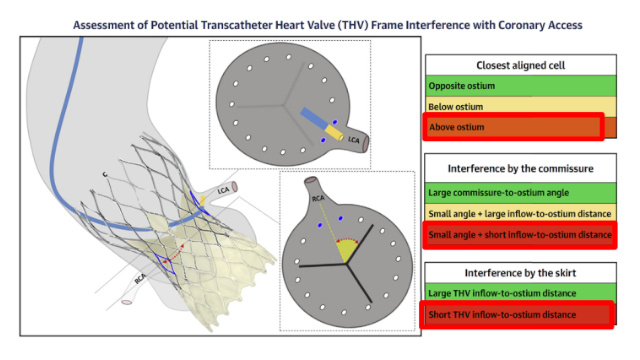 Assessment of Potential Transcatheter Heart Valve (THV) Frame Interference with Coronary Access

C

LCA

RCA

LCA

RCA

Closest aligned cell

Opposite ostium

Below ostium

Above ostium

Interference by the commissure

Large commissure-to-ostium angle

Small angle + large inflow-to-ostium distance

Small angle + short inflow-to-ostium distance

Interference by the skirt

Large THV inflow-to-ostium distance

Short THV inflow-to-ostium distance